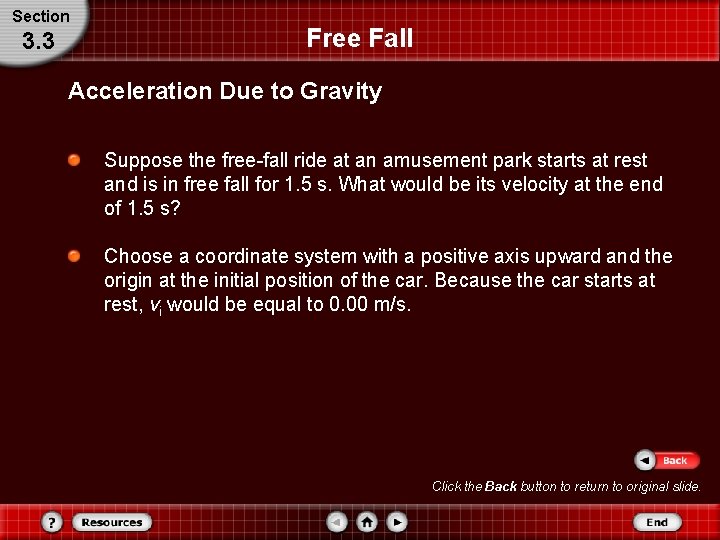 Section
3.3

Free Fall

Acceleration Due to Gravity

Suppose the free-fall ride at an amusement park starts at rest and is in free fall for 1.5 s. What would be its velocity at the end of 1.5 s?

Choose a coordinate system with a positive axis upward and the origin at the initial position of the car. Because the car starts at rest, $v_i$ would be equal to 0.00 m/s.

Back

Click the Back button to return to original slide.

?
Resources
End